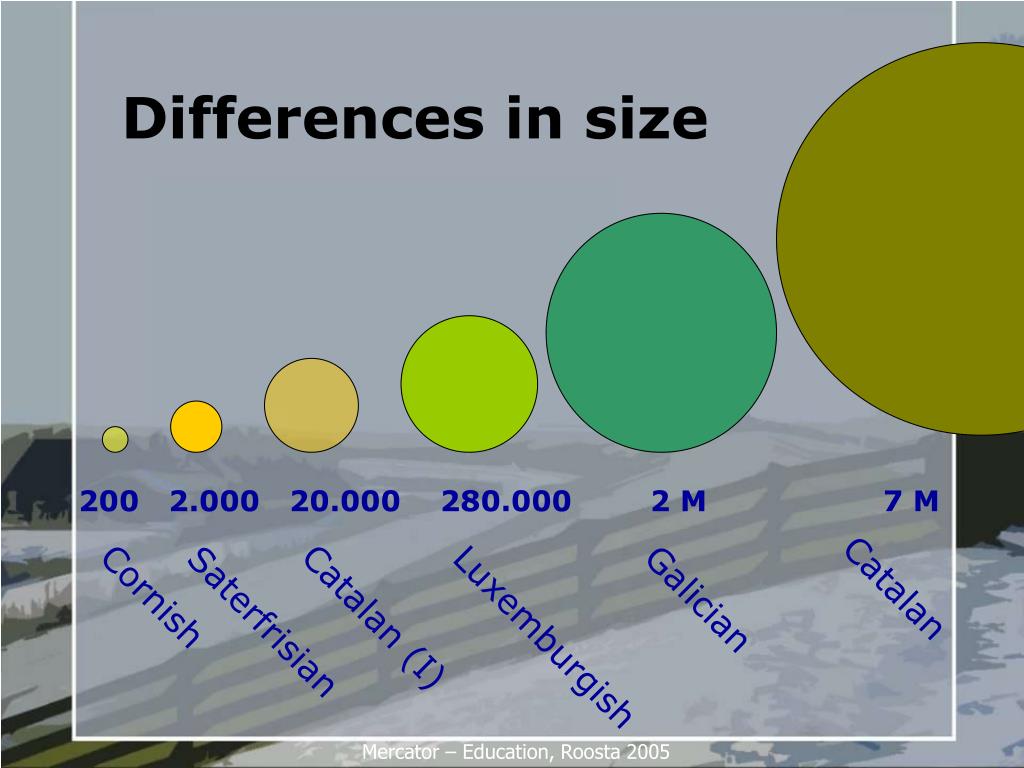 Differences in size

200 2.000 20.000 280.000 2 M 7 M

Cornish Saterfrisian Catalan (I) Luxemburgish Galician Catalan

Mercator – Education, Roosta 2005